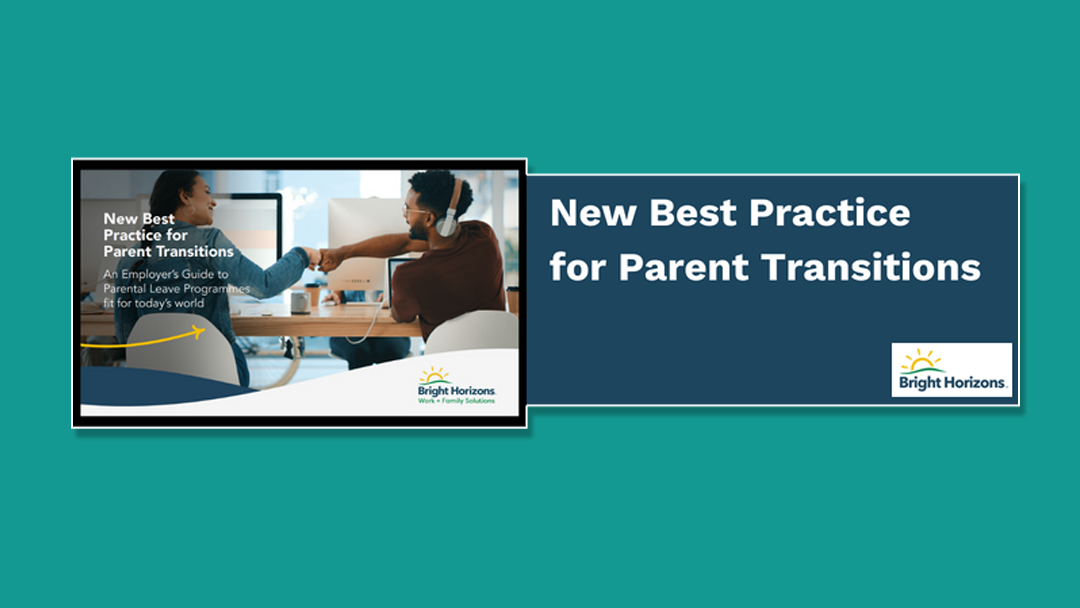 New Best Practice for Parent Transitions

An Employer's Guide to Parental Leave Programmes fit for today's world

Bright Horizons.
Work + Family Solutions

New Best Practice for Parent Transitions

Bright Horizons.